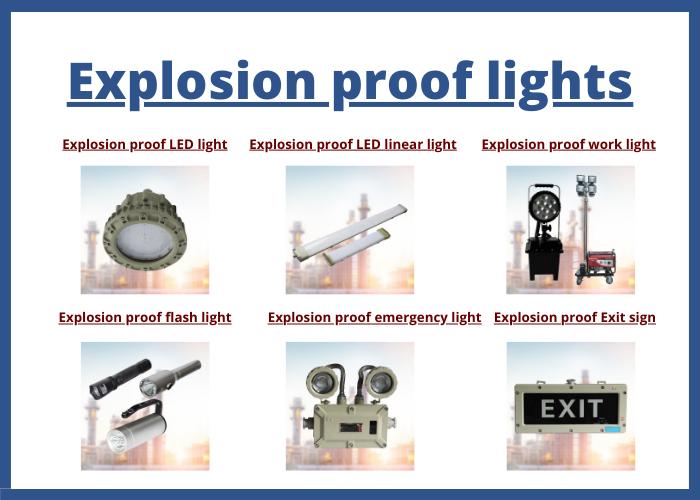 Explosion proof lights

Explosion proof LED light

Explosion proof LED linear light

Explosion proof work light

Explosion proof flash light

Explosion proof emergency light

Explosion proof Exit sign

EXIT